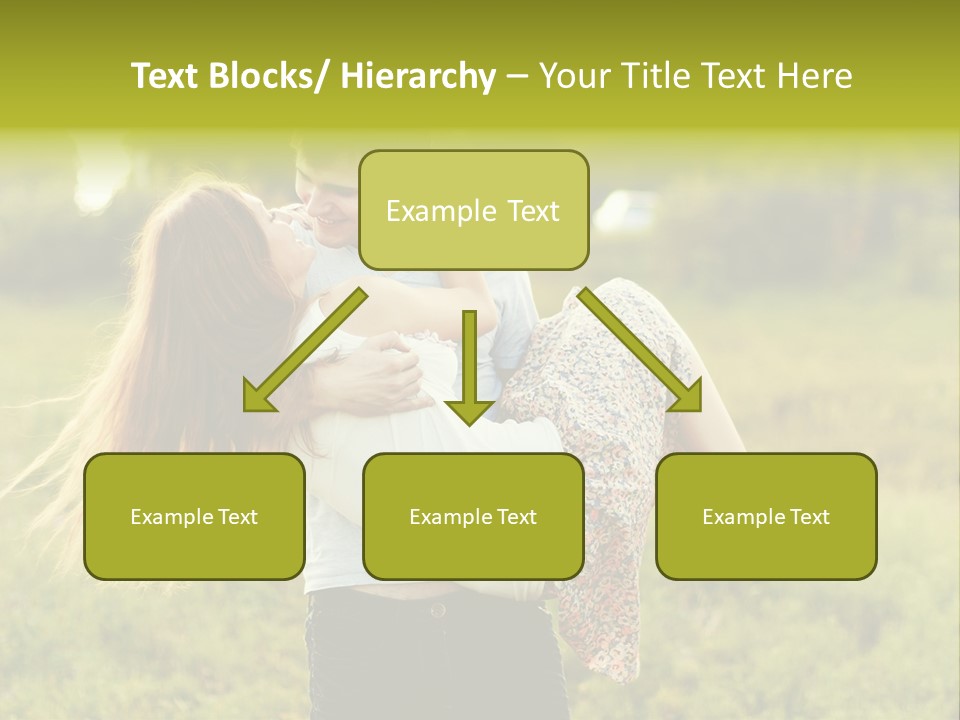 Text Blocks/ Hierarchy – Your Title Text Here

Example Text

Example Text

Example Text

Example Text